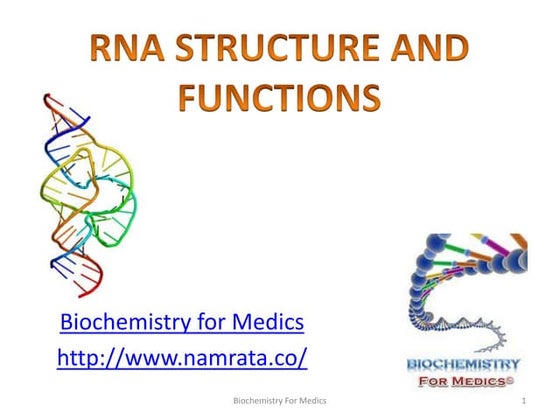 RNA STRUCTURE AND FUNCTIONS

Biochemistry for Medics
http://www.namrata.co/

BIOCHEMISTRY
FOR MEDICS©

Biochemistry For Medics

1